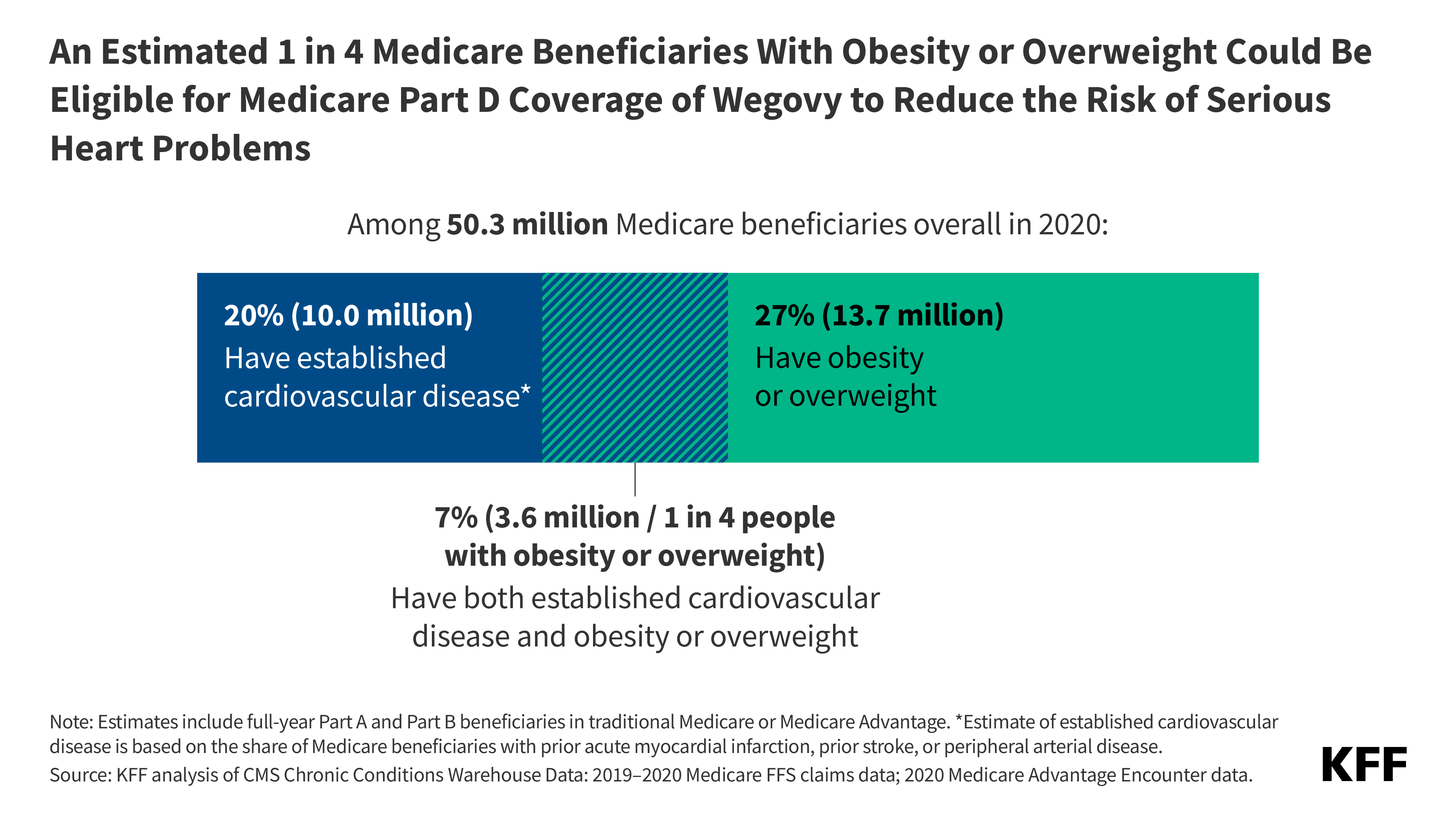 An Estimated 1 in 4 Medicare Beneficiaries With Obesity or Overweight Could Be Eligible for Medicare Part D Coverage of Wegovy to Reduce the Risk of Serious Heart Problems

Among 50.3 million Medicare beneficiaries overall in 2020:

20% (10.0 million)
Have established cardiovascular disease*

27% (13.7 million)
Have obesity or overweight

7% (3.6 million / 1 in 4 people with obesity or overweight)
Have both established cardiovascular disease and obesity or overweight

Note: Estimates include full-year Part A and Part B beneficiaries in traditional Medicare or Medicare Advantage. *Estimate of established cardiovascular disease is based on the share of Medicare beneficiaries with prior acute myocardial infarction, prior stroke, or peripheral arterial disease.
Source: KFF analysis of CMS Chronic Conditions Warehouse Data: 2019–2020 Medicare FFS claims data; 2020 Medicare Advantage Encounter data.

KFF